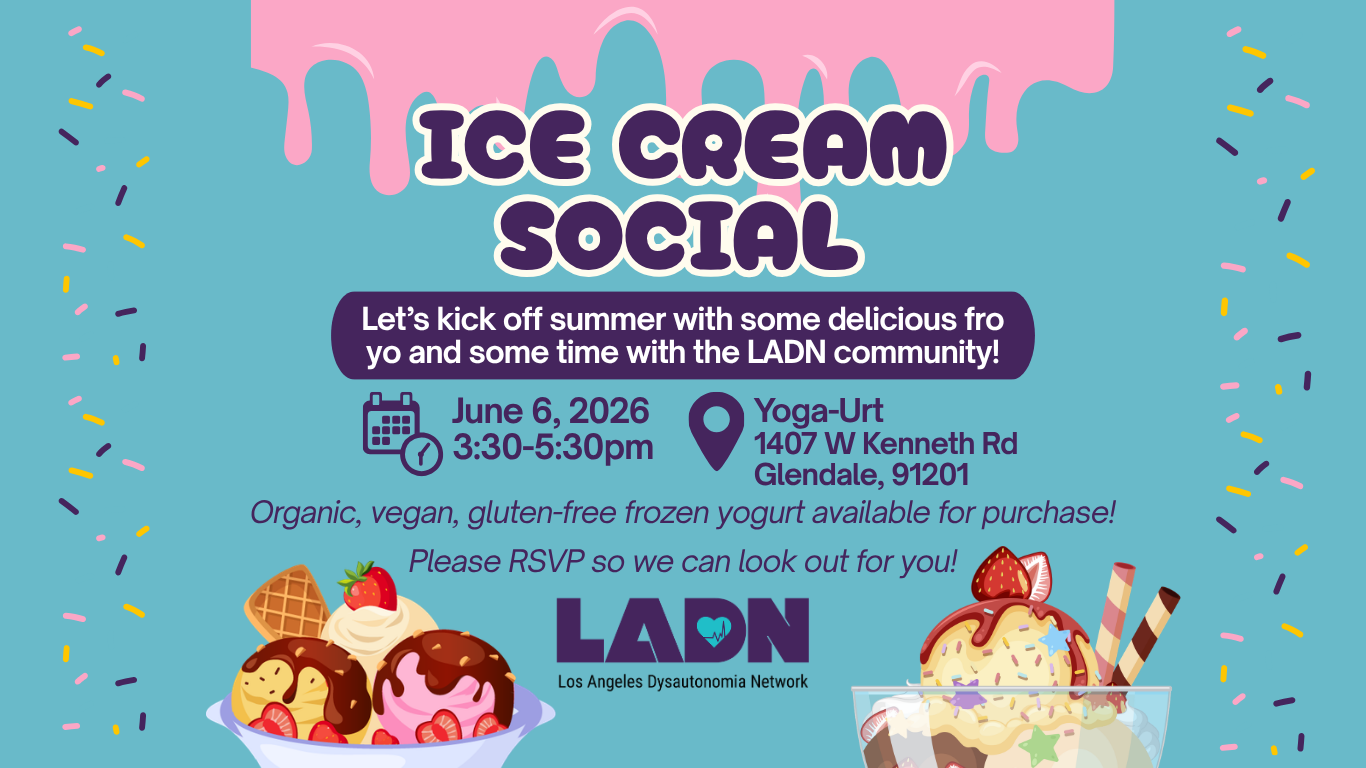 ICE CREAM SOCIAL

Let's kick off summer with some delicious fro yo and some time with the LADN community!

June 6, 2026
3:30-5:30pm

Yoga-Urt
1407 W Kenneth Rd
Glendale, 91201

Organic, vegan, gluten-free frozen yogurt available for purchase!

Please RSVP so we can look out for you!

LADN
Los Angeles Dysautonomia Network